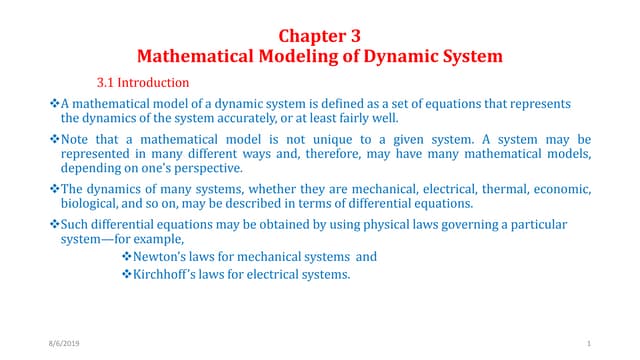 Chapter 3
Mathematical Modeling of Dynamic System

3.1 Introduction

❖A mathematical model of a dynamic system is defined as a set of equations that represents the dynamics of the system accurately, or at least fairly well.

❖Note that a mathematical model is not unique to a given system. A system may be represented in many different ways and, therefore, may have many mathematical models, depending on one's perspective.

❖The dynamics of many systems, whether they are mechanical, electrical, thermal, economic, biological, and so on, may be described in terms of differential equations.

❖Such differential equations may be obtained by using physical laws governing a particular system—for example,

❖Newton's laws for mechanical systems and

❖Kirchhoff's laws for electrical systems.

8/6/2019

1